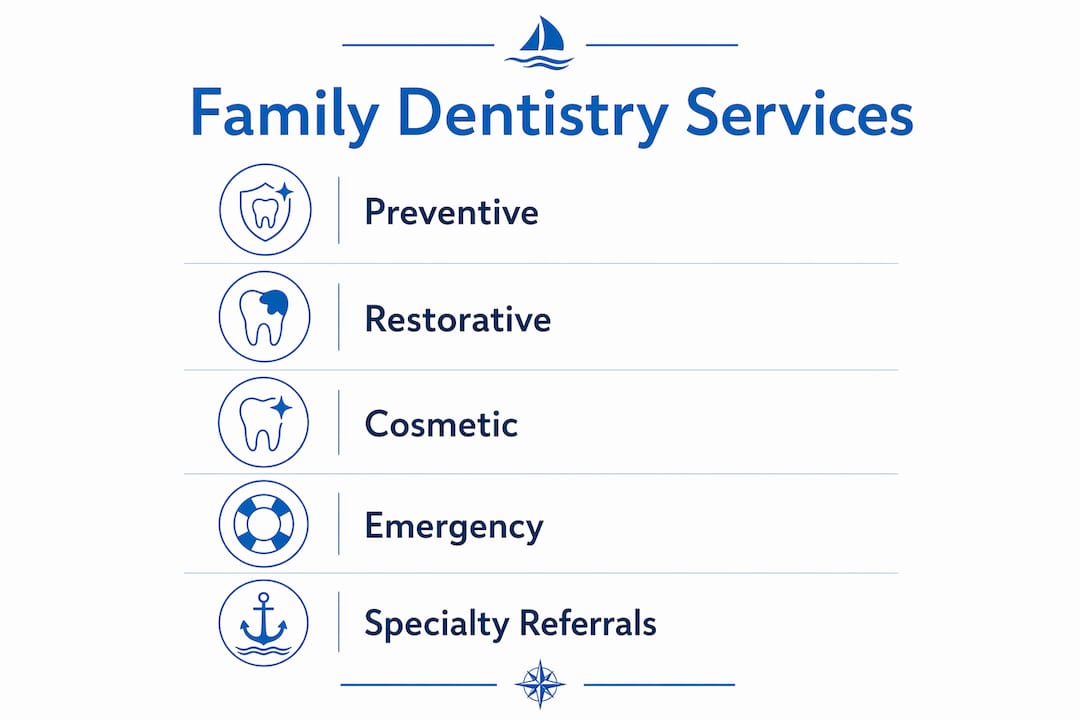 Family Dentistry Services

Preventive

Restorative

Cosmetic

Emergency

Specialty Referrals